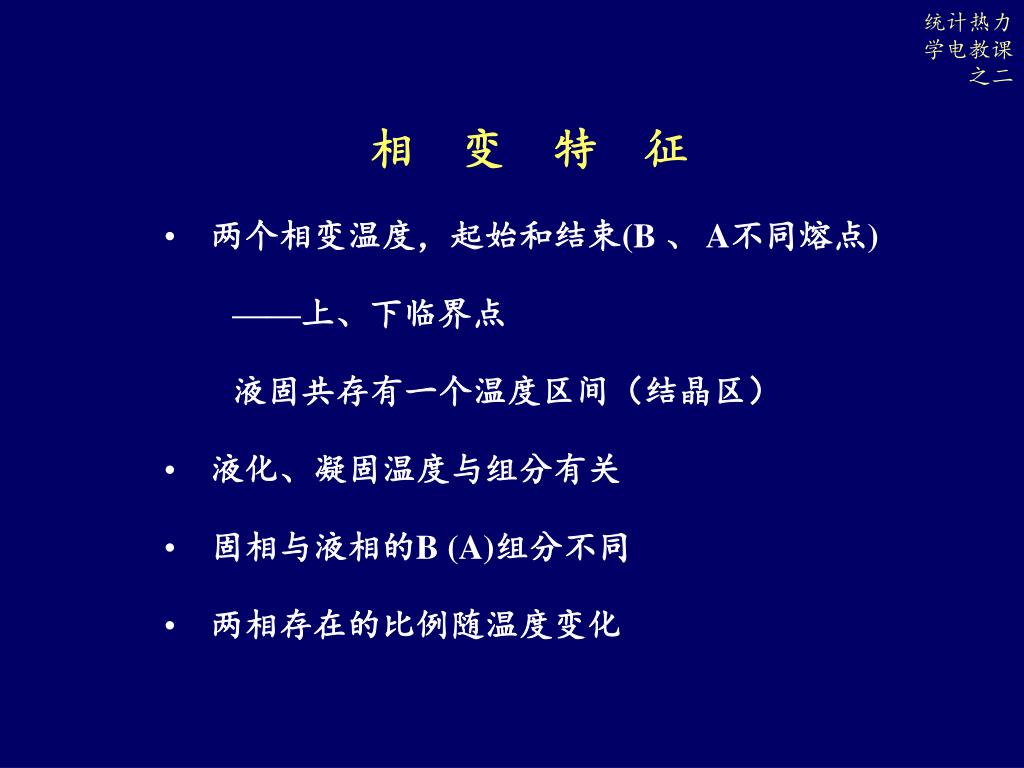 统计热力学电教课之二

相 变 特 征

• 两个相变温度，起始和结束(B 、 A不同熔点)

——上、下临界点

液固共存有一个温度区间（结晶区）

• 液化、凝固温度与组分有关

• 固相与液相的B (A)组分不同

• 两相存在的比例随温度变化